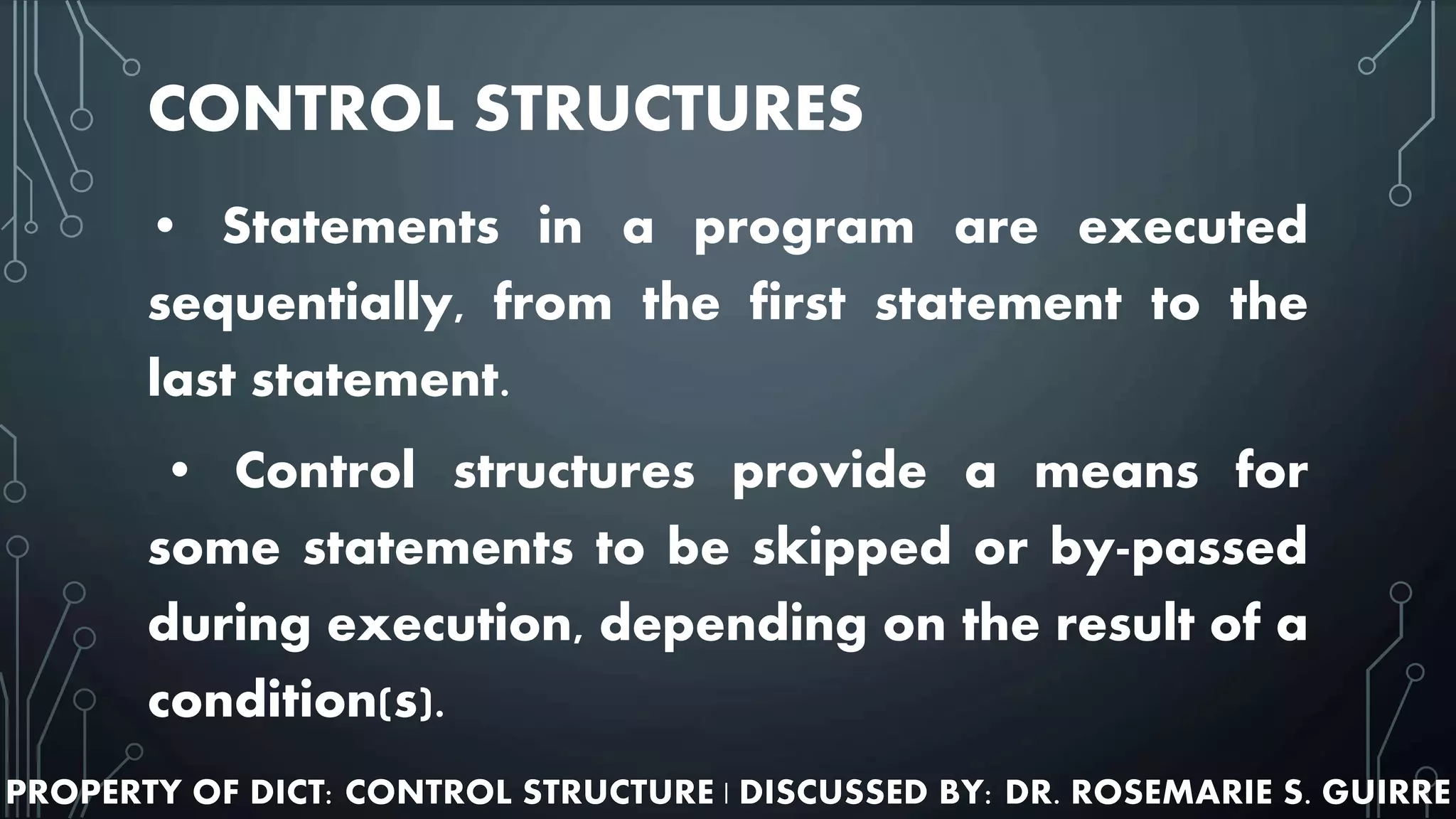 CONTROL STRUCTURES

• Statements in a program are executed sequentially, from the first statement to the last statement.

• Control structures provide a means for some statements to be skipped or by-passed during execution, depending on the result of a condition(s).

PROPERTY OF DICT: CONTROL STRUCTURE | DISCUSSED BY: DR. ROSEMARIE S. GUIRRE